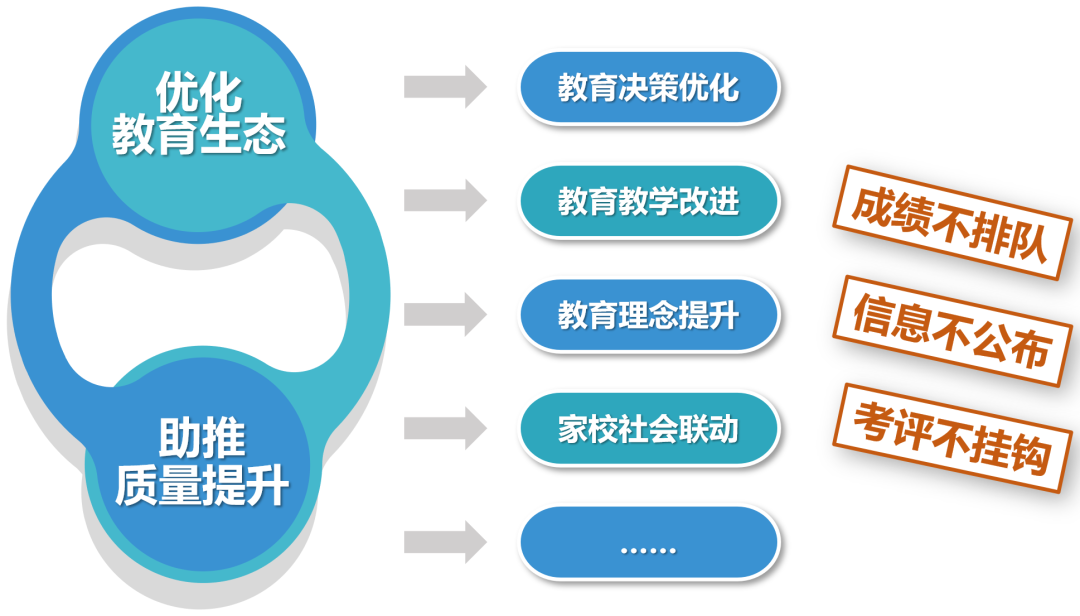 优化
教育生态

助推
质量提升

教育决策优化

教育教学改进

教育理念提升

家校社会联动

……

成绩不排队

信息不公布

考评不挂钩